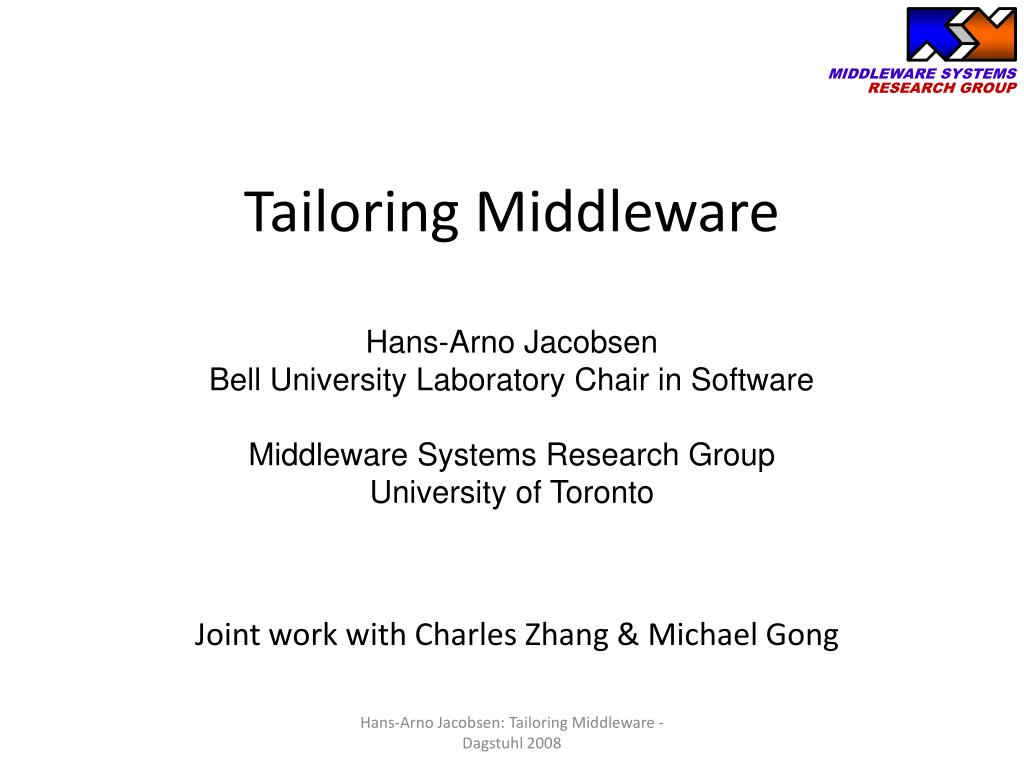 MIDDLEWARE SYSTEMS
RESEARCH GROUP

Tailoring Middleware

Hans-Arno Jacobsen
Bell University Laboratory Chair in Software

Middleware Systems Research Group
University of Toronto

Joint work with Charles Zhang & Michael Gong

Hans-Arno Jacobsen: Tailoring Middleware - Dagstuhl 2008